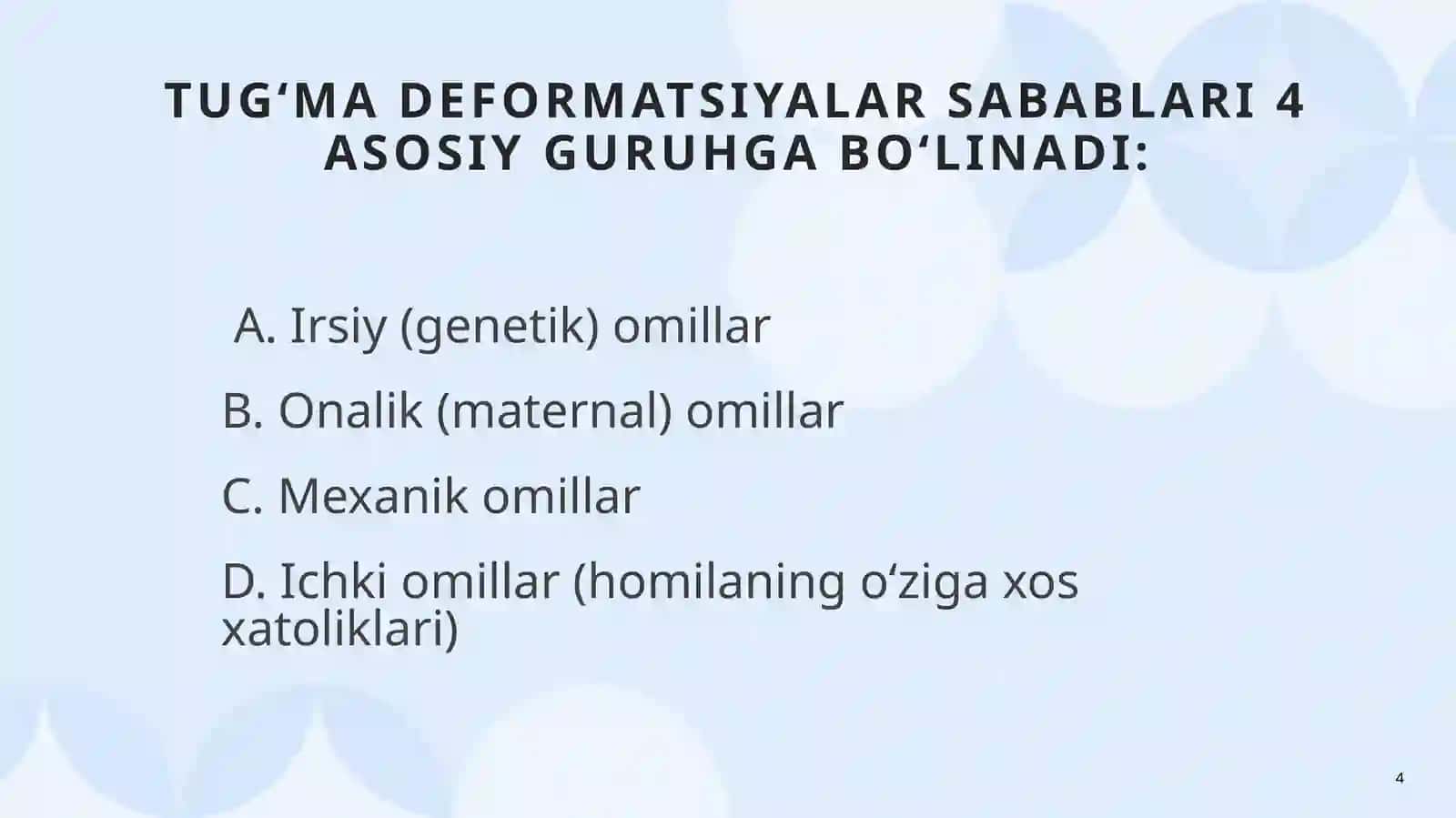 TUG‘MA DEFORMATSIYALAR SABABLARI 4 ASOSIY GURUHGA BO‘LINADI:

A. Irsiy (genetik) omillar

B. Onalik (maternal) omillar

C. Mexanik omillar

D. Ichki omillar (homilaning o‘ziga xos xatoliklari)

4